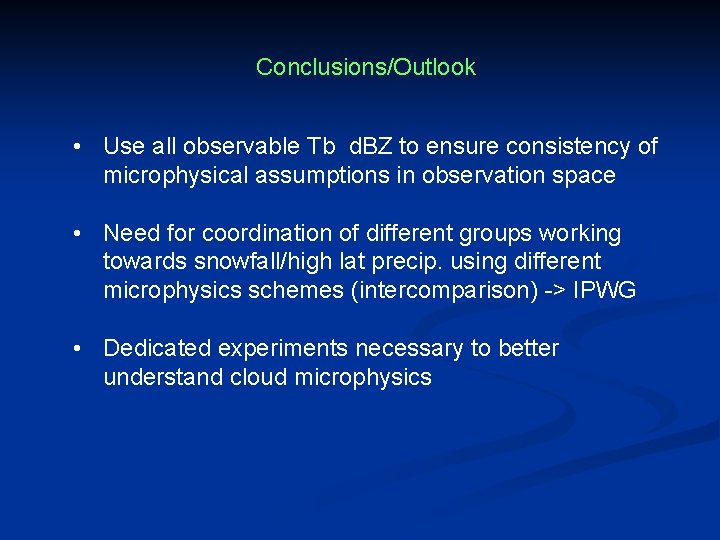 Conclusions/Outlook

• Use all observable Tb dBZ to ensure consistency of microphysical assumptions in observation space

• Need for coordination of different groups working towards snowfall/high lat precip. using different microphysics schemes (intercomparison) -> IPWG

• Dedicated experiments necessary to better understand cloud microphysics